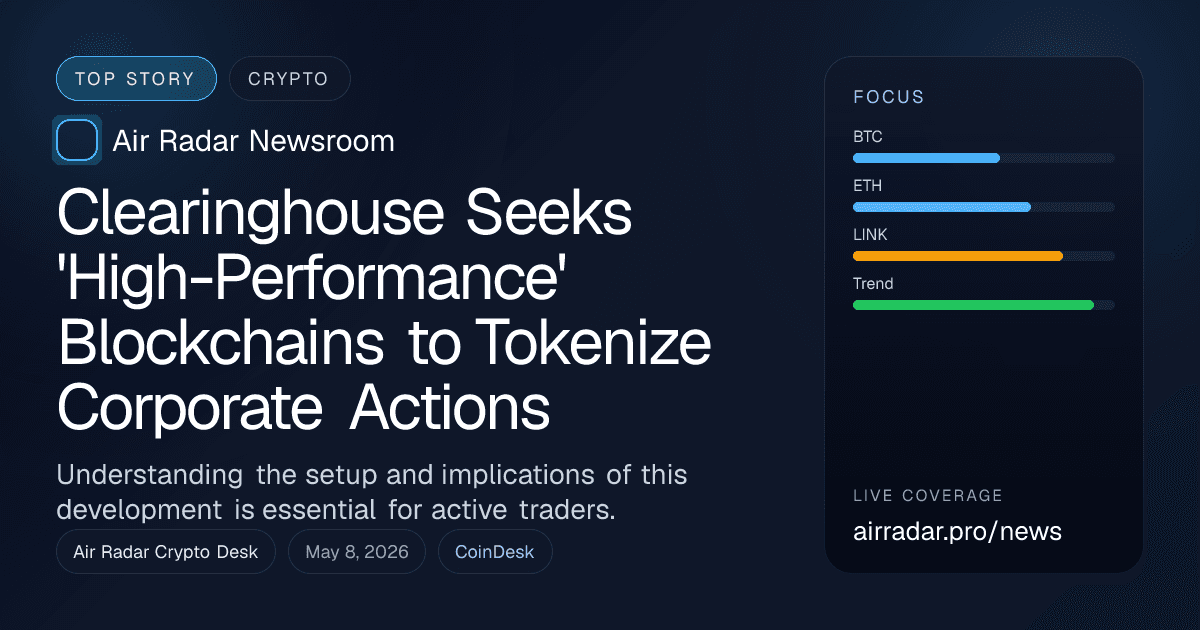 TOP STORY CRYPTO

Air Radar Newsroom

Clearinghouse Seeks 'High-Performance' Blockchains to Tokenize Corporate Actions

Understanding the setup and implications of this development is essential for active traders.

Air Radar Crypto Desk May 8, 2026 CoinDesk

FOCUS
BTC
ETH
LINK
Trend

LIVE COVERAGE
airradar.pro/news